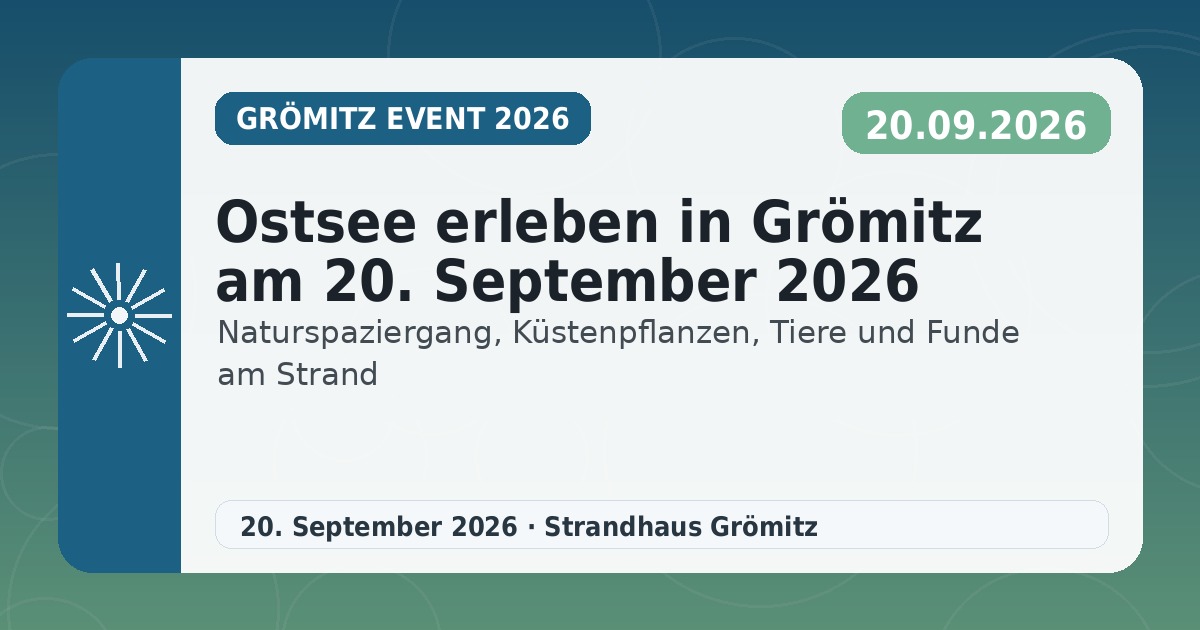 GRÖMITZ EVENT 2026

20.09.2026

Ostsee erleben in Grömitz am 20. September 2026

Naturspaziergang, Küstenpflanzen, Tiere und Funde am Strand

20. September 2026 · Strandhaus Grömitz